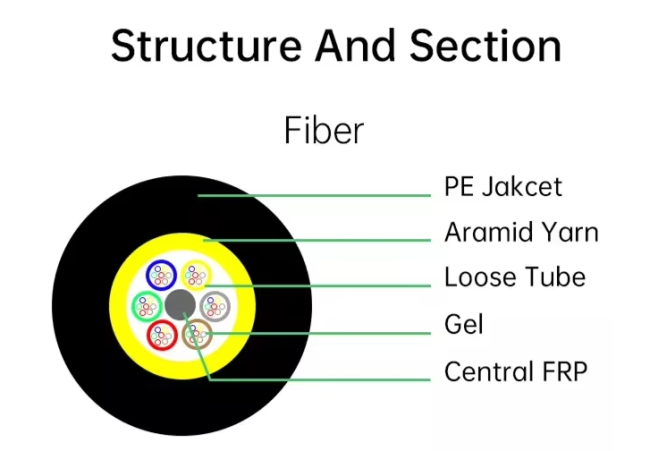 Structure And Section

Fiber

PE Jakcet
Aramid Yarn
Loose Tube
Gel
Central FRP